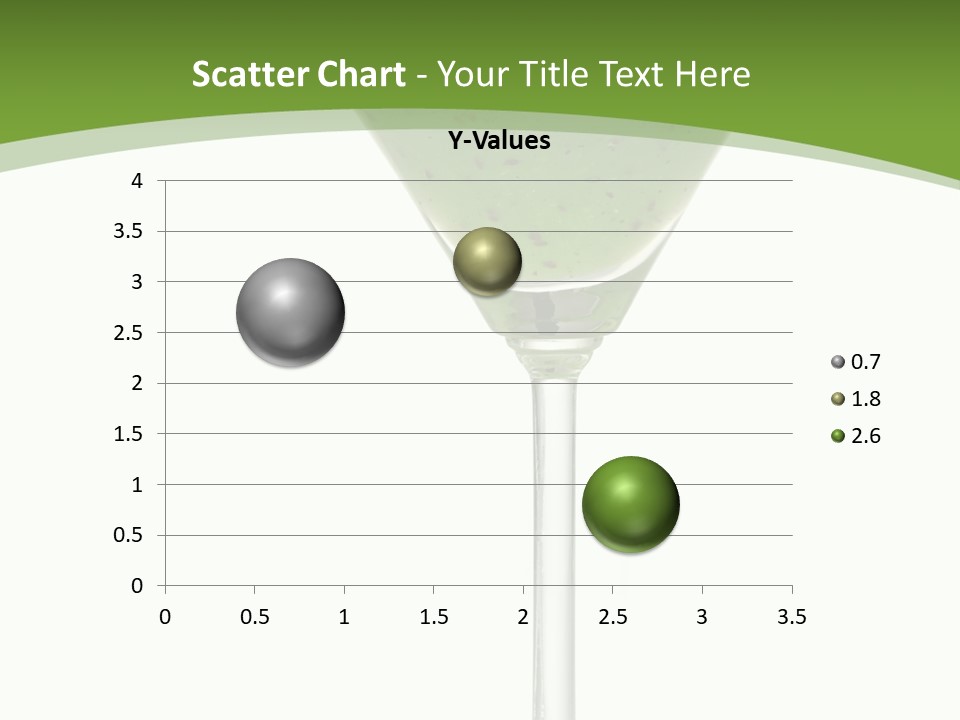 Scatter Chart - Your Title Text Here

Y-Values

4
3.5
3
2.5
2
1.5
1
0.5
0

0 0.5 1 1.5 2 2.5 3 3.5

0.7
1.8
2.6